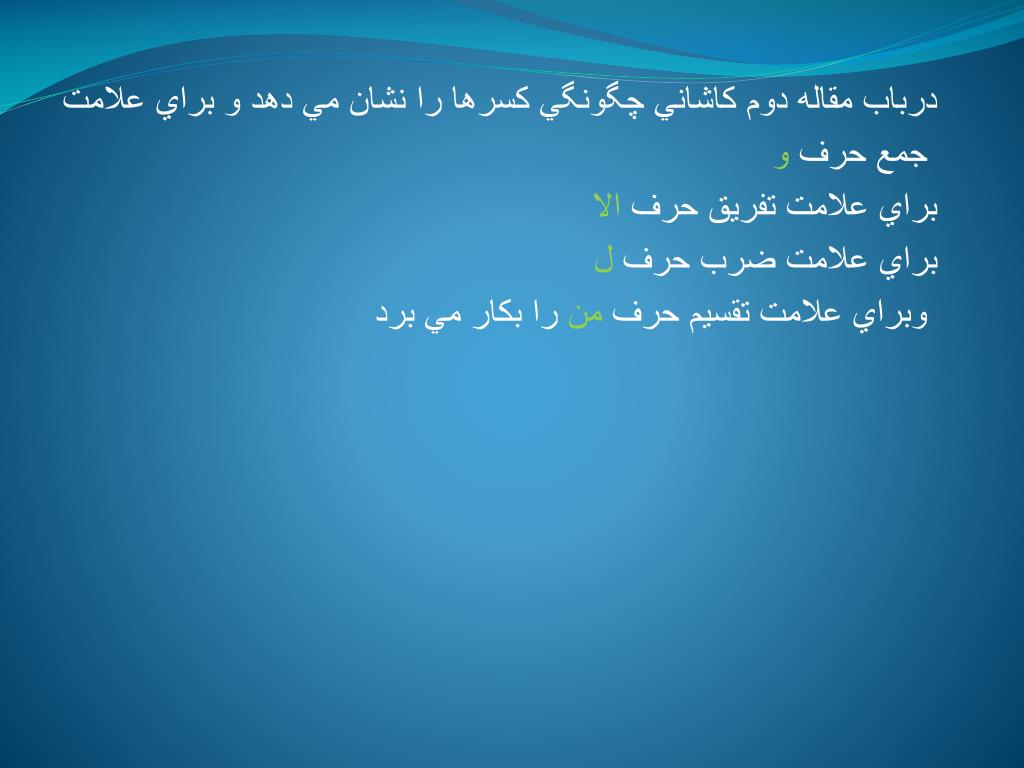 درباب مقاله دوم كاشاني چگونگي كسرها را نشان مي دهد و براي علامت جمع حرف و

براي علامت تفريق حرف الا

براي علامت ضرب حرف ل

وبراي علامت تقسيم حرف من را بكار مي برد